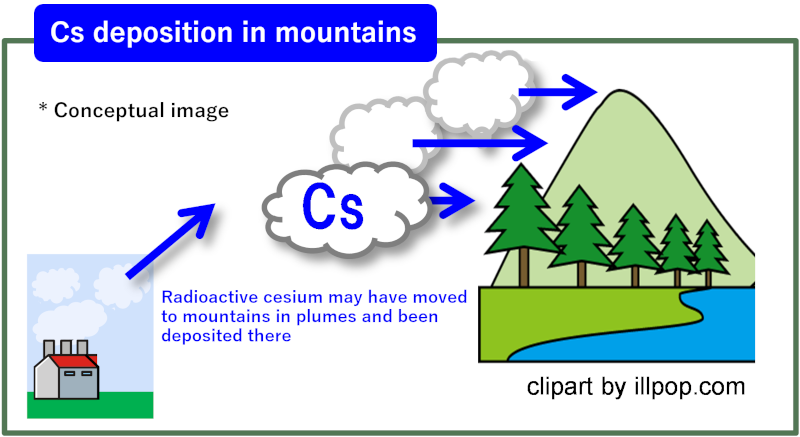 Cs deposition in mountains

* Conceptual image

Cs

Radioactive cesium may have moved to mountains in plumes and been deposited there

clipart by illpop.com